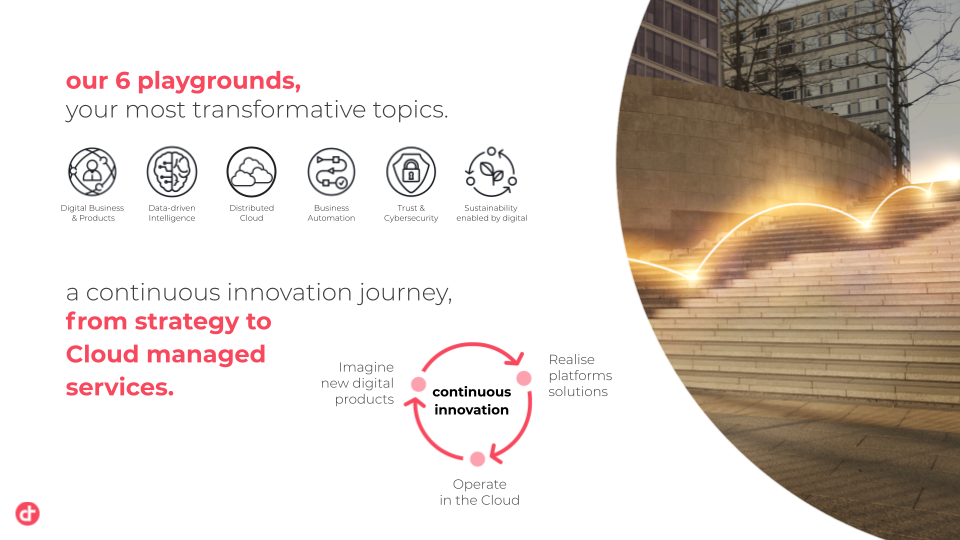 our 6 playgrounds,
your most transformative topics.

Digital Business & Products

Data-driven Intelligence

Distributed Cloud

Business Automation

Trust & Cybersecurity

Sustainability enabled by digital

a continuous innovation journey,
from strategy to Cloud managed services.

Imagine new digital products

continuous innovation

Realise platforms solutions

Operate in the Cloud